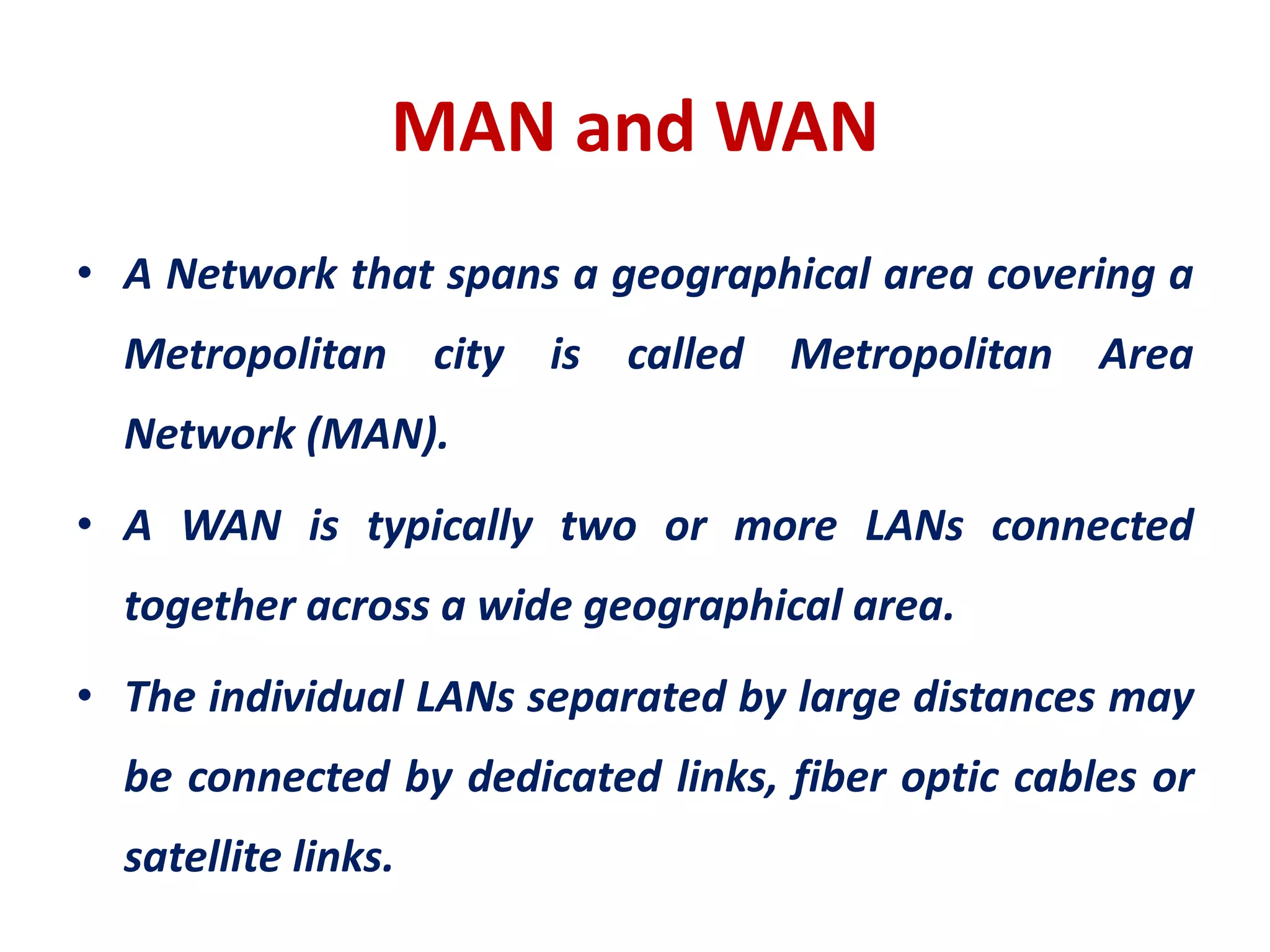 MAN and WAN

• A Network that spans a geographical area covering a Metropolitan city is called Metropolitan Area Network (MAN).

• A WAN is typically two or more LANs connected together across a wide geographical area.

• The individual LANs separated by large distances may be connected by dedicated links, fiber optic cables or satellite links.